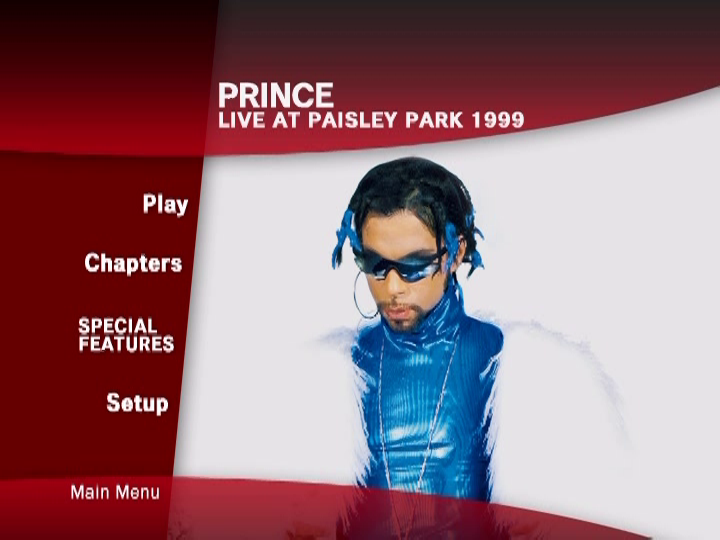 PRINCE
LIVE AT PAISLEY PARK 1999

Play

Chapters

SPECIAL FEATURES

Setup

Main Menu